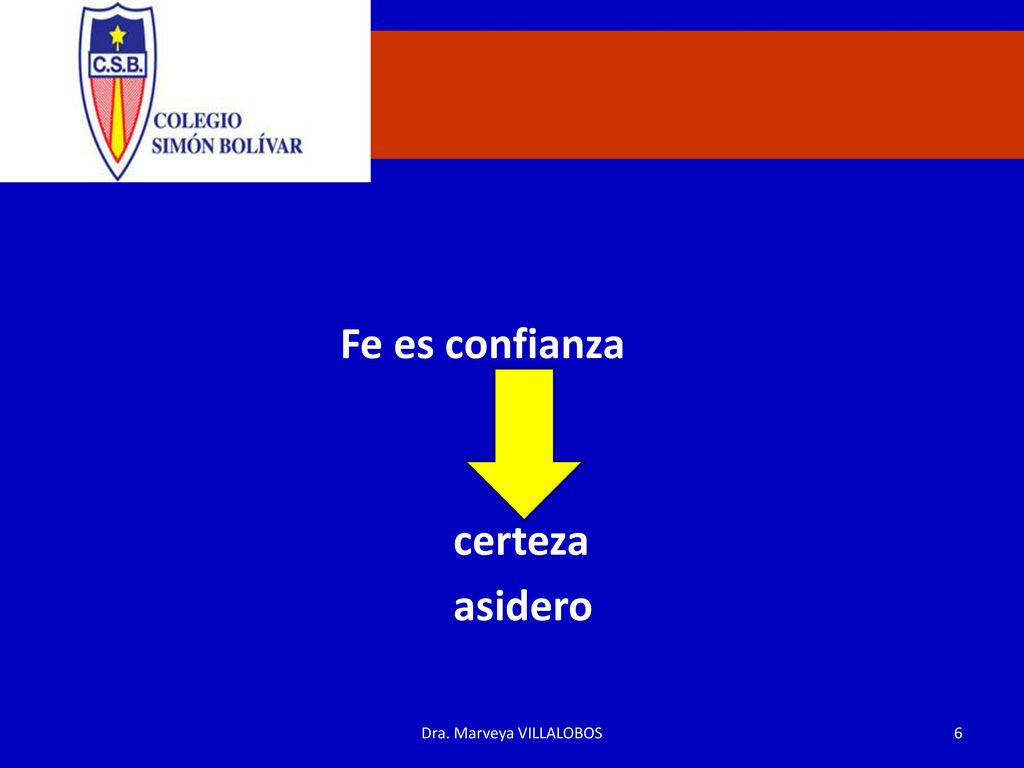 C.S.B.
COLEGIO
SIMÓN BOLÍVAR

Fe es confianza

certeza
asidero

Dra. Marveya VILLALOBOS

6